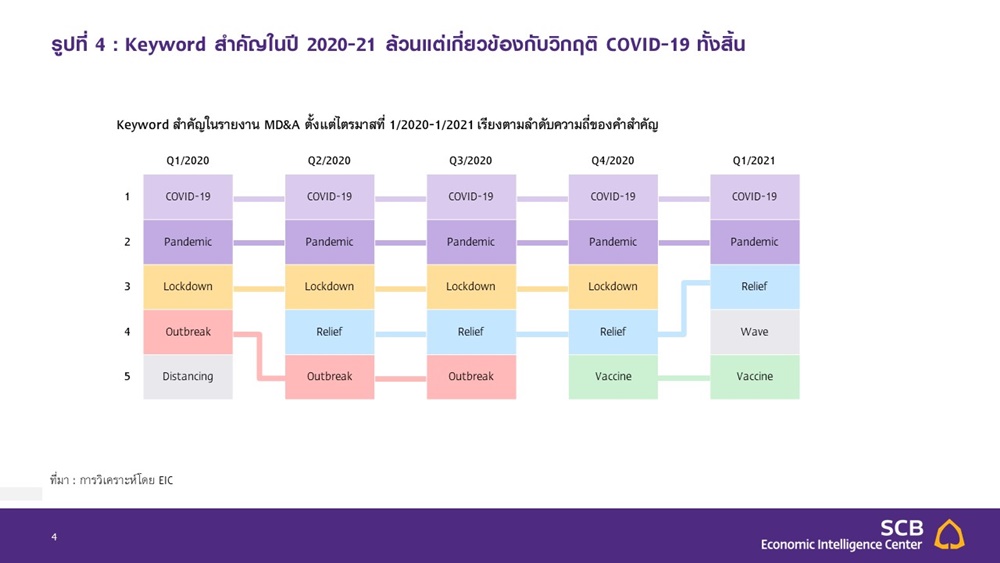 รูปที่ 4 : Keyword สำคัญในปี 2020-21 ล้วนแต่เกี่ยวข้องกับวิกฤติ COVID-19 ทั้งสิ้น

Keyword สำคัญในรายงาน MD&A ตั้งแต่ไตรมาสที่ 1/2020-1/2021 เรียงตามลำดับความถี่ของคำสำคัญ

| | Q1/2020 | Q2/2020 | Q3/2020 | Q4/2020 | Q1/2021 |
|---|---|---|---|---|---|
| 1 | COVID-19 | COVID-19 | COVID-19 | COVID-19 | COVID-19 |
| 2 | Pandemic | Pandemic | Pandemic | Pandemic | Pandemic |
| 3 | Lockdown | Lockdown | Lockdown | Lockdown | Relief |
| 4 | Outbreak | Relief | Relief | Relief | Wave |
| 5 | Distancing | Outbreak | Outbreak | Vaccine | Vaccine |

ที่มา : การวิเคราะห์โดย EIC

4

SCB
Economic Intelligence Center